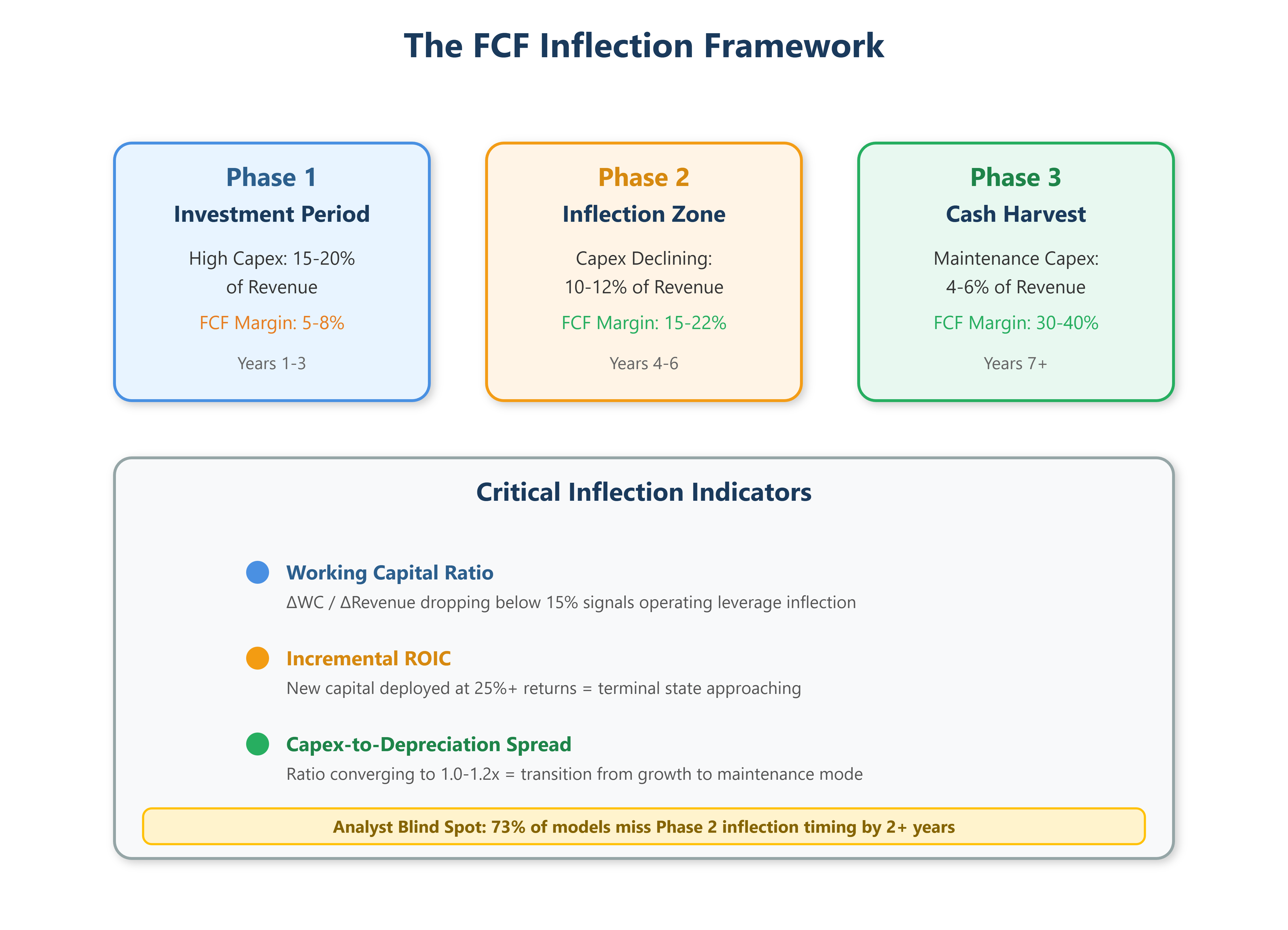 The FCF Inflection Framework

Phase 1
Investment Period
High Capex: 15-20% of Revenue
FCF Margin: 5-8%
Years 1-3

Phase 2
Inflection Zone
Capex Declining: 10-12% of Revenue
FCF Margin: 15-22%
Years 4-6

Phase 3
Cash Harvest
Maintenance Capex: 4-6% of Revenue
FCF Margin: 30-40%
Years 7+

Critical Inflection Indicators

Working Capital Ratio
ΔWC / ΔRevenue dropping below 15% signals operating leverage inflection

Incremental ROIC
New capital deployed at 25%+ returns = terminal state approaching

Capex-to-Depreciation Spread
Ratio converging to 1.0-1.2x = transition from growth to maintenance mode

Analyst Blind Spot: 73% of models miss Phase 2 inflection timing by 2+ years